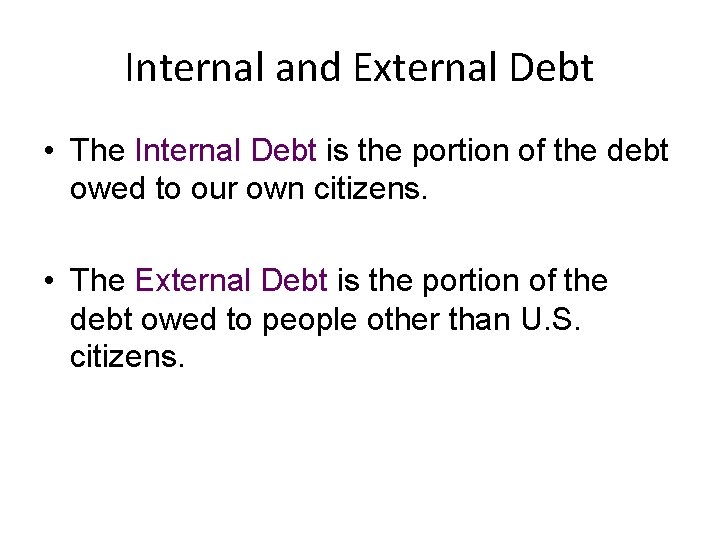 Internal and External Debt

• The Internal Debt is the portion of the debt owed to our own citizens.

• The External Debt is the portion of the debt owed to people other than U.S. citizens.